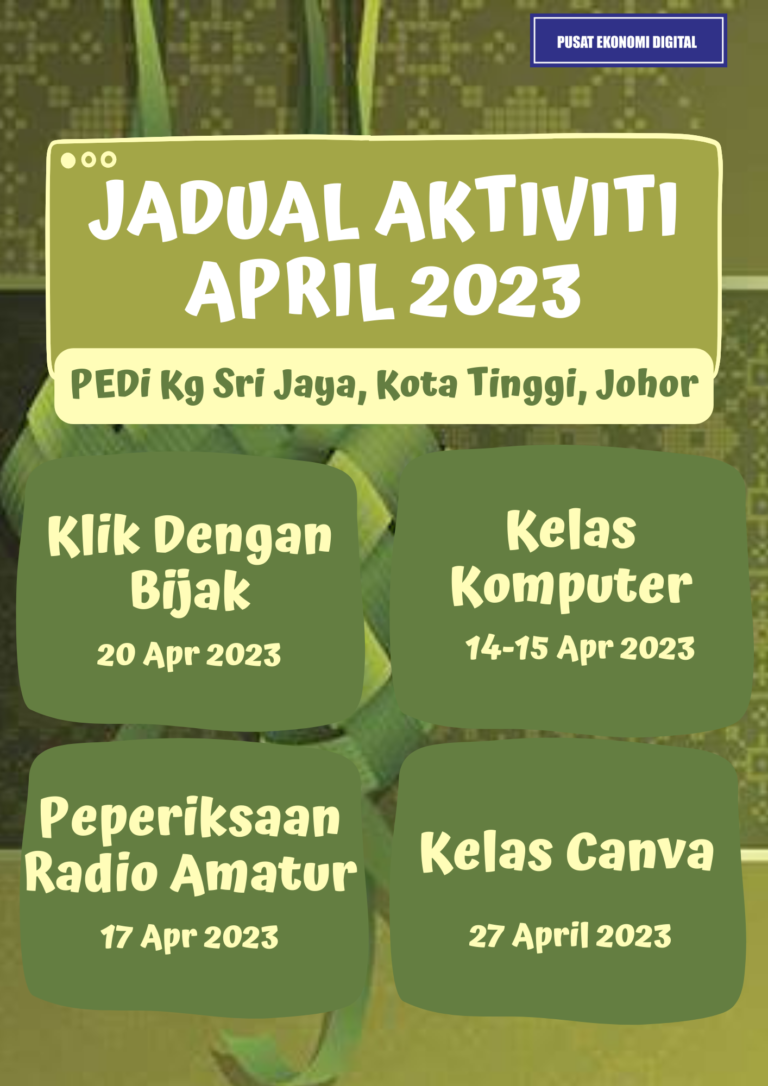 PUSAT EKONOMI DIGITAL

JADUAL AKTIVITI APRIL 2023

PEDi Kg Sri Jaya, Kota Tinggi, Johor

Klik Dengan Bijak
20 Apr 2023

Kelas Komputer
14-15 Apr 2023

Peperiksaan Radio Amatur
17 Apr 2023

Kelas Canva
27 April 2023